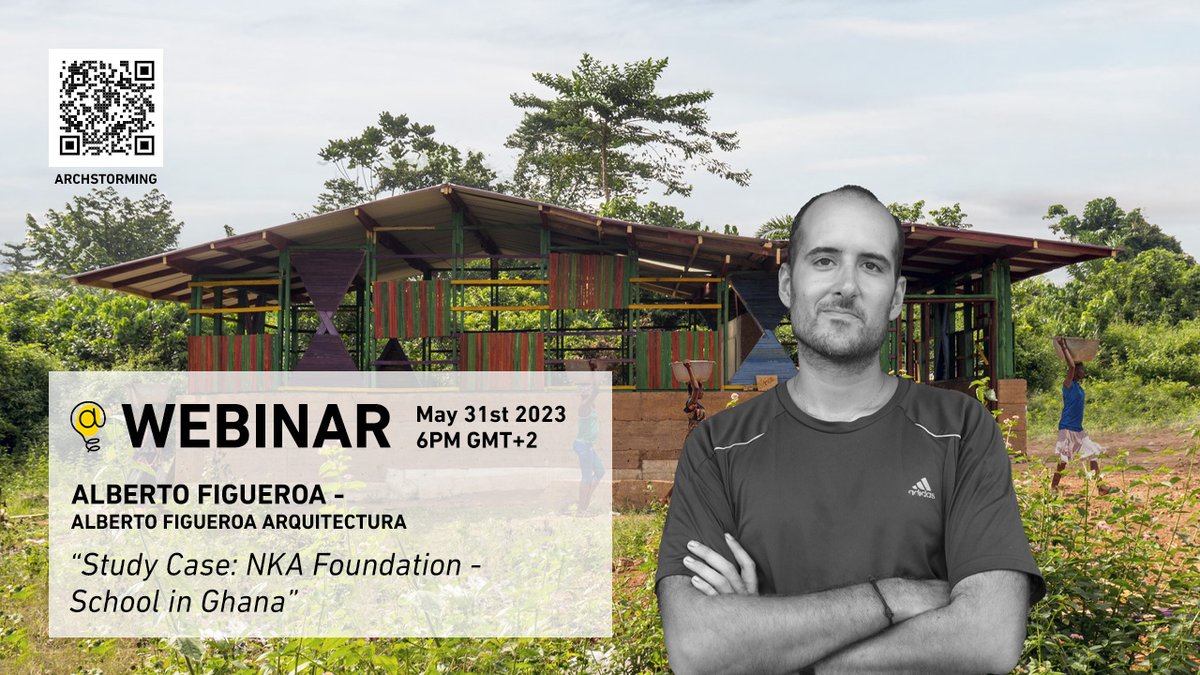 ARCHSTORMING

WEBINAR May 31st 2023 6PM GMT+2

ALBERTO FIGUEROA -
ALBERTO FIGUEROA ARQUITECTURA

"Study Case: NKA Foundation - School in Ghana"

adidas